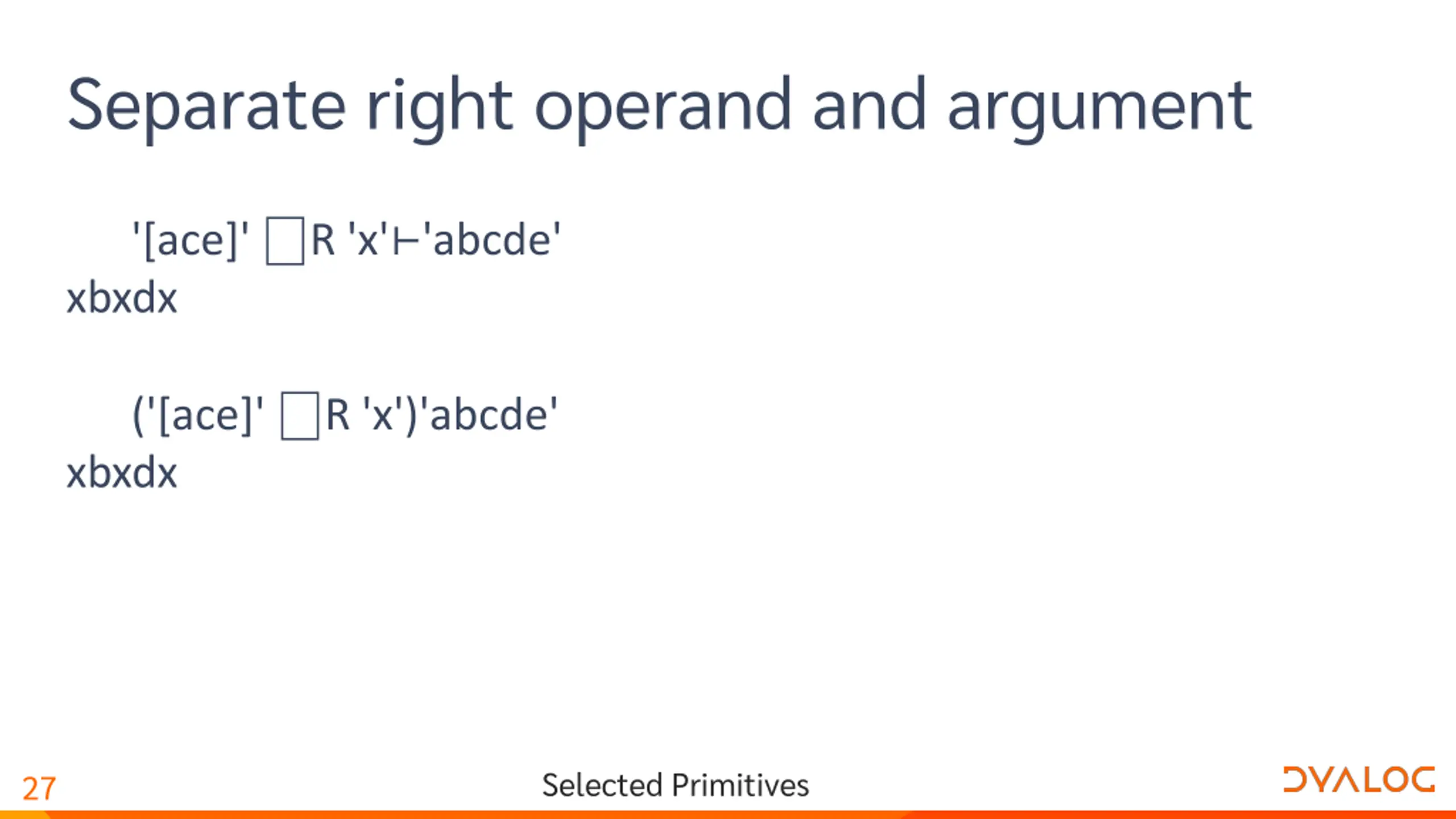 Separate right operand and argument

'[ace]' ⎕R 'x'⊢'abcde'
xbxdx

('[ace]' ⎕R 'x')'abcde'
xbxdx

27

Selected Primitives

DYALOG